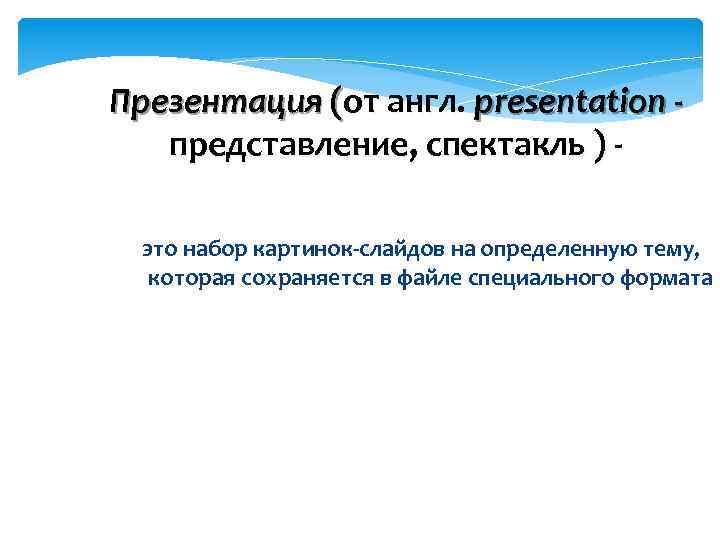 Презентация (от англ. presentation - представление, спектакль ) -

это набор картинок-слайдов на определенную тему, которая сохраняется в файле специального формата